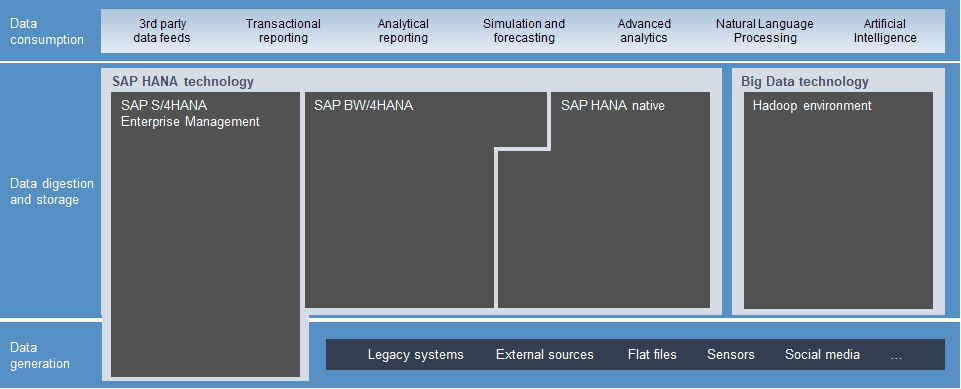 Data consumption

3rd party data feeds

Transactional reporting

Analytical reporting

Simulation and forecasting

Advanced analytics

Natural Language Processing

Artificial Intelligence

Data digestion and storage

SAP HANA technology

SAP S/4HANA Enterprise Management

SAP BW/4HANA

SAP HANA native

Big Data technology

Hadoop environment

Data generation

Legacy systems

External sources

Flat files

Sensors

Social media

...